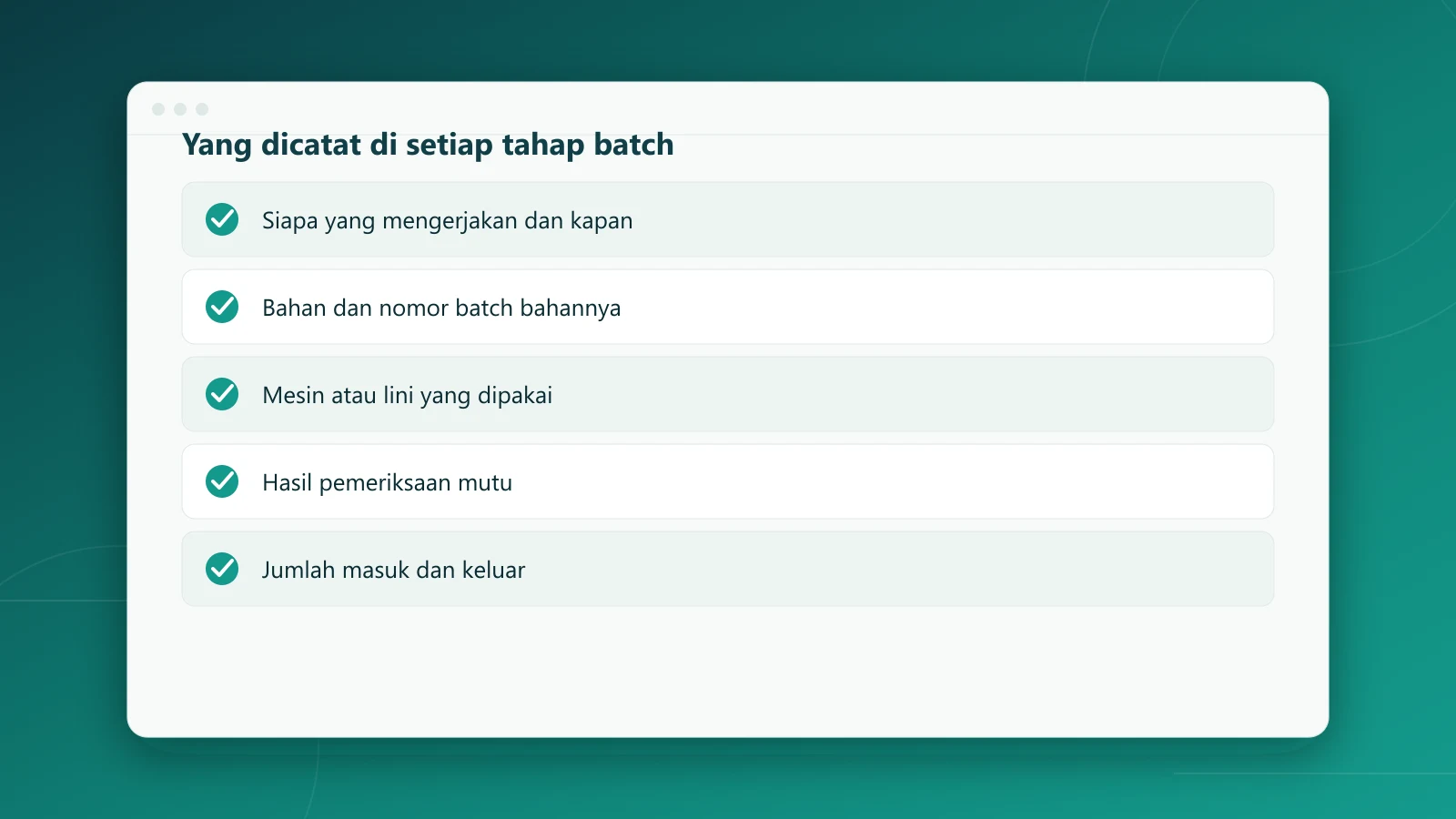 Yang dicatat di setiap tahap batch

Siapa yang mengerjakan dan kapan

Bahan dan nomor batch bahannya

Mesin atau lini yang dipakai

Hasil pemeriksaan mutu

Jumlah masuk dan keluar